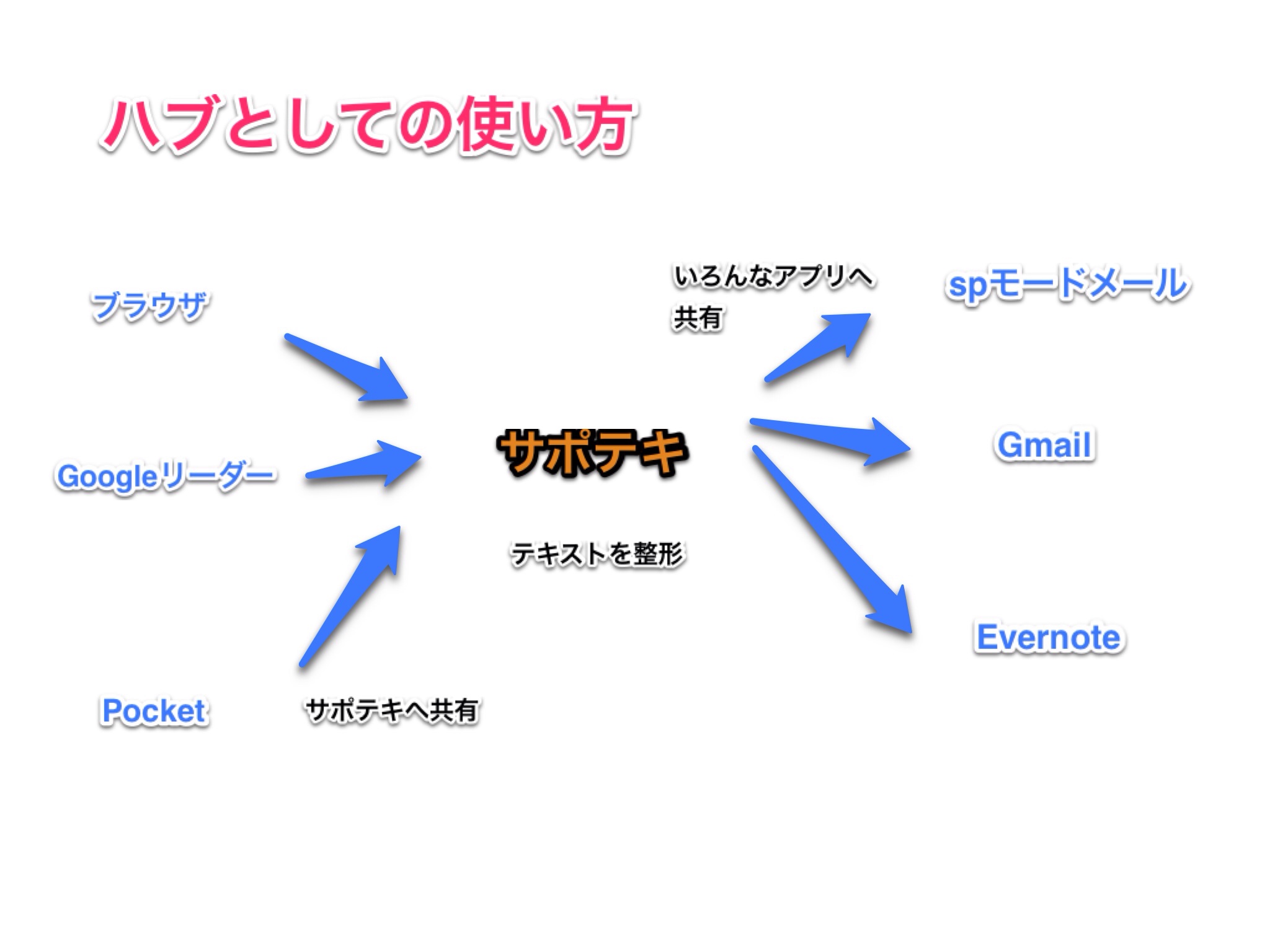 ハブとしての使い方

ブラウザ

Googleリーダー

Pocket

サポテキへ共有

サポテキ

テキストを整形

いろんなアプリへ共有

spモードメール

Gmail

Evernote